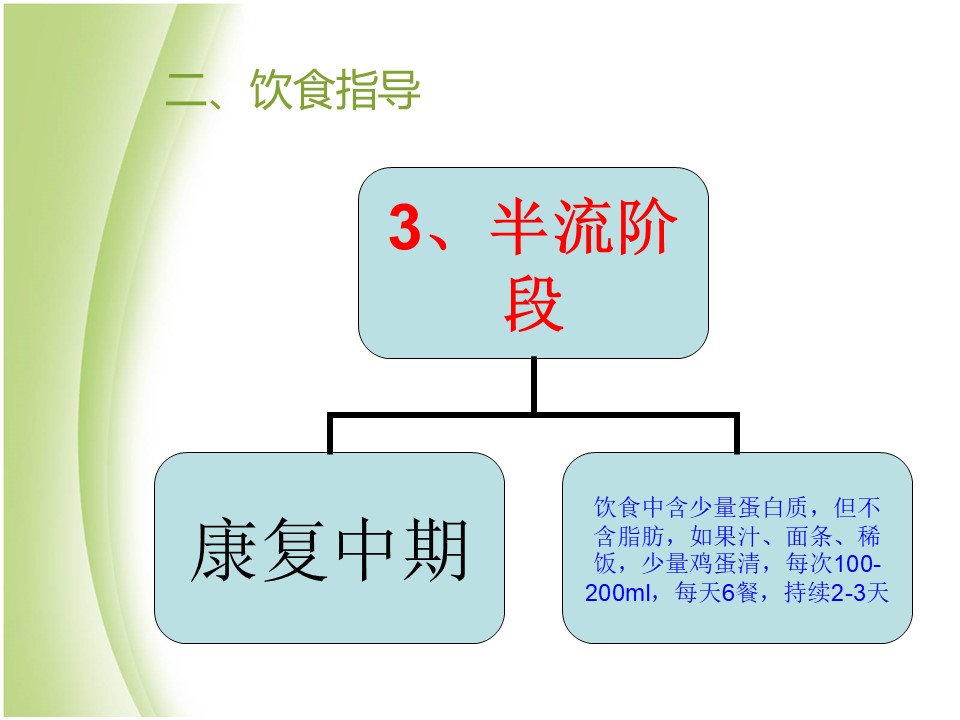 二、饮食指导

3、半流阶段

康复中期

饮食中含少量蛋白质，但不含脂肪，如果汁、面条、稀饭，少量鸡蛋清，每次100-200ml，每天6餐，持续2-3天